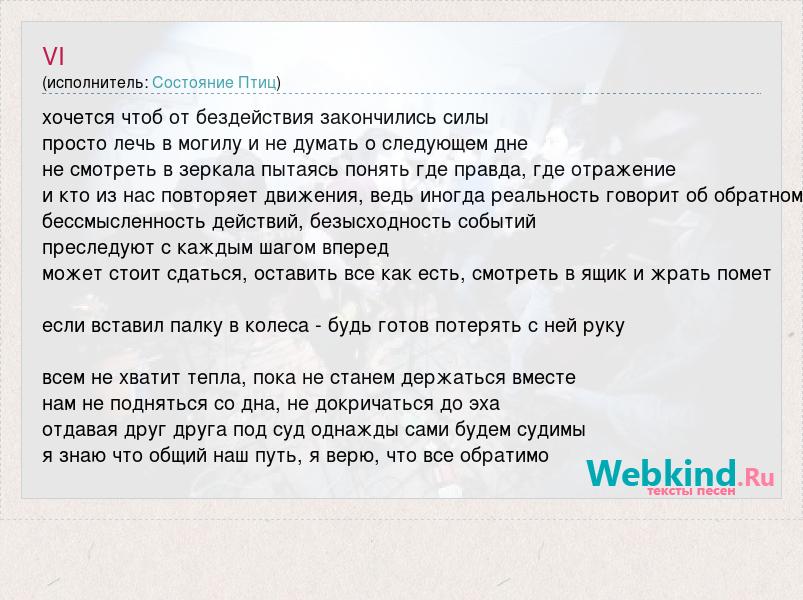 VI
(исполнитель: Состояние Птиц)

хочется чтоб от бездействия закончились силы
просто лечь в могилу и не думать о следующем дне
не смотреть в зеркала пытаясь понять где правда, где отражение
и кто из нас повторяет движения, ведь иногда реальность говорит об обратном
бессмысленность действий, безысходность событий
преследуют с каждым шагом вперед
может стоит сдаться, оставить все как есть, смотреть в ящик и жрать помет

если вставил палку в колеса - будь готов потерять с ней руку

всем не хватит тепла, пока не станем держаться вместе
нам не подняться со дна, не докричаться до эха
отдавая друг друга под суд однажды сами будем судимы
я знаю что общий наш путь, я верю, что все обратимо

Webkind.Ru
тексты песен